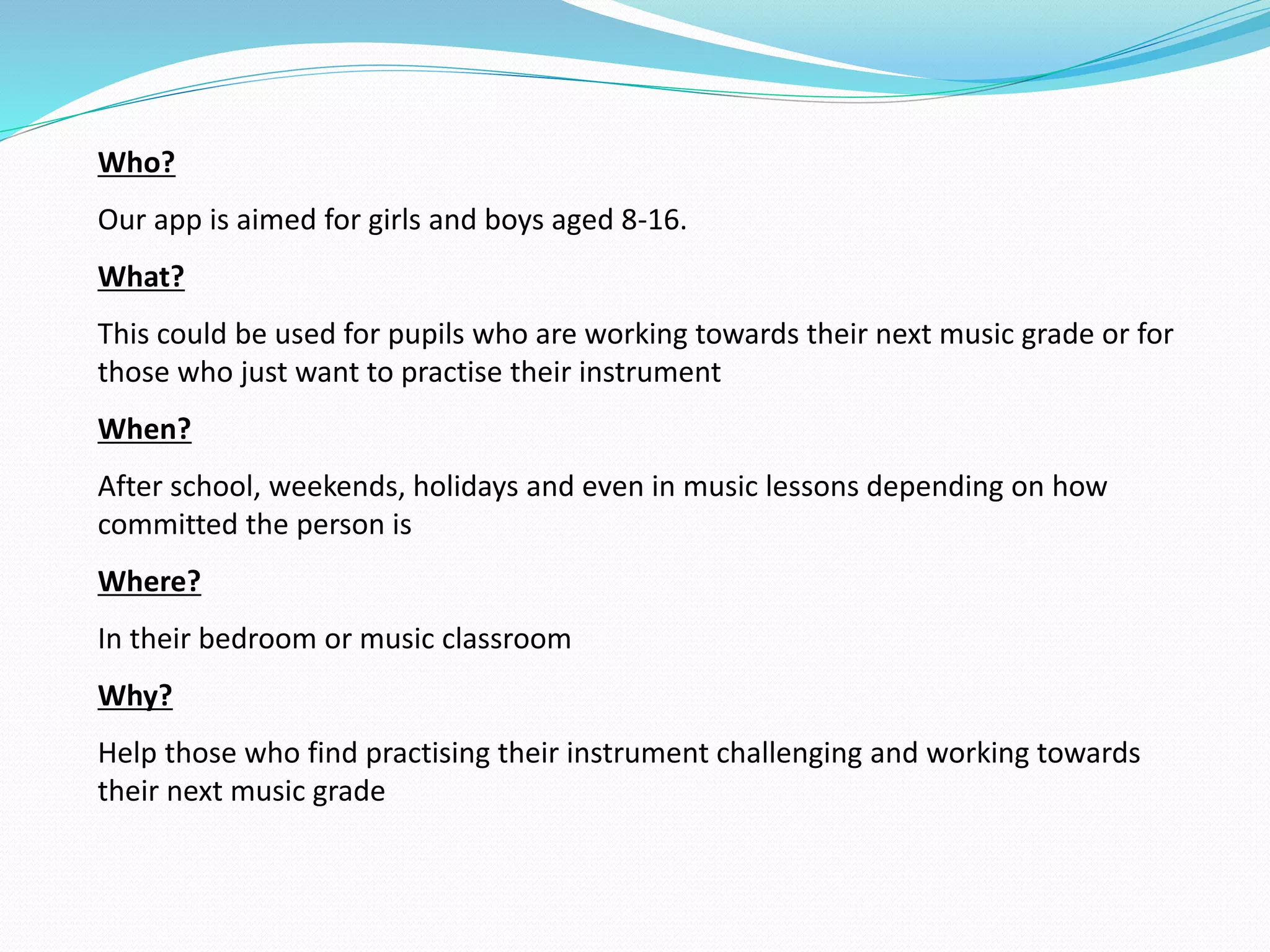 Who?

Our app is aimed for girls and boys aged 8-16.

What?

This could be used for pupils who are working towards their next music grade or for those who just want to practise their instrument

When?

After school, weekends, holidays and even in music lessons depending on how committed the person is

Where?

In their bedroom or music classroom

Why?

Help those who find practising their instrument challenging and working towards their next music grade